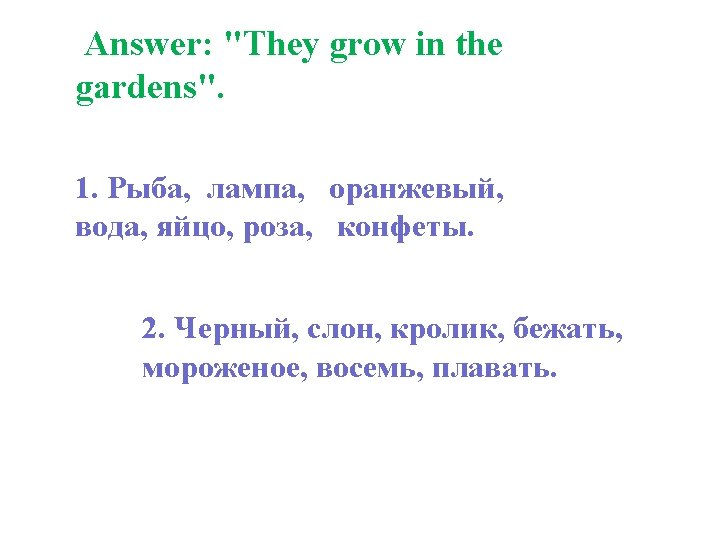 Answer: "They grow in the gardens".

1. Рыба, лампа, оранжевый, вода, яйцо, роза, конфеты.

2. Черный, слон, кролик, бежать, мороженое, восемь, плавать.